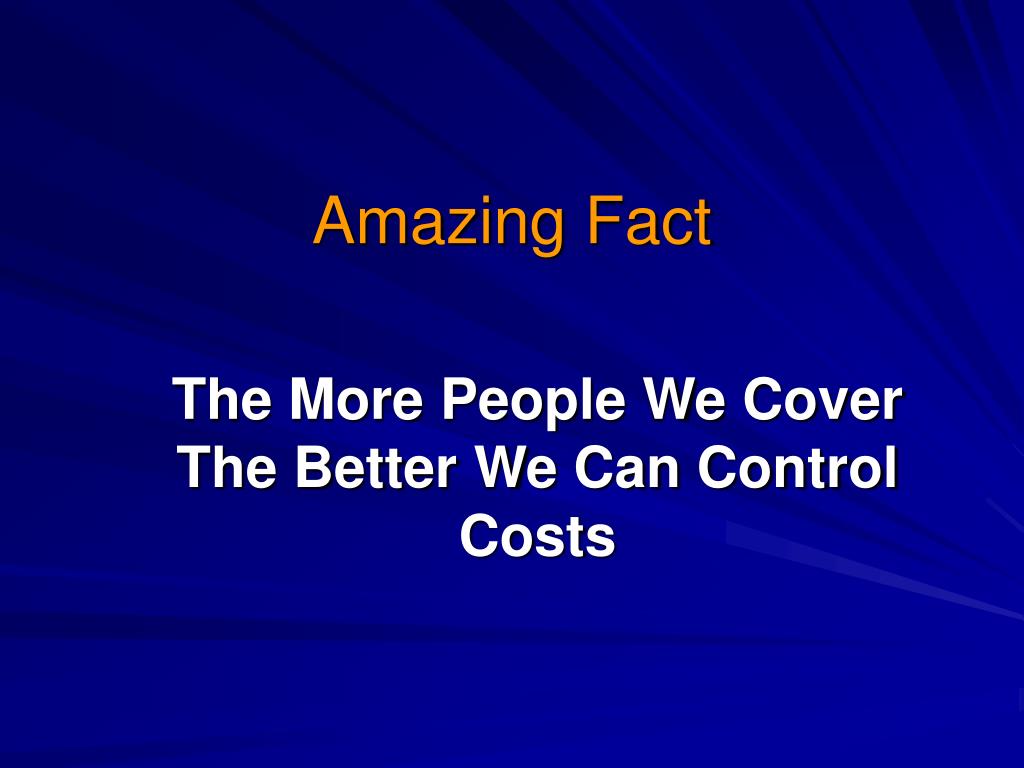 Amazing Fact

The More People We Cover The Better We Can Control Costs